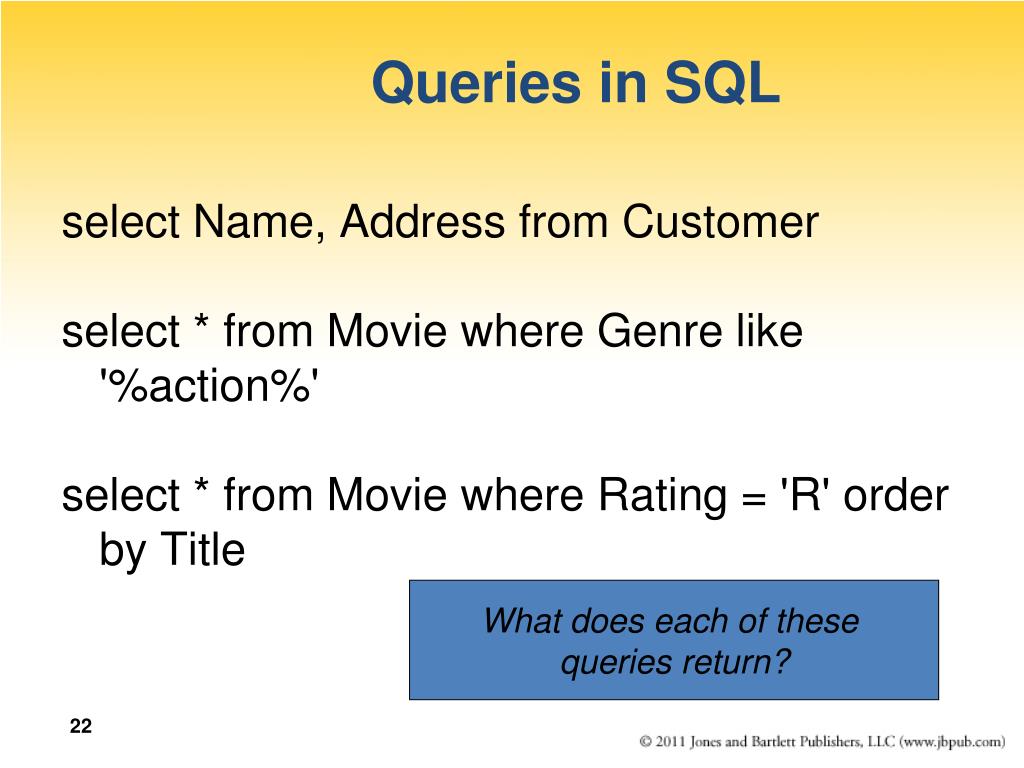 Queries in SQL

select Name, Address from Customer

select * from Movie where Genre like '%action%'

select * from Movie where Rating = 'R' order by Title

What does each of these queries return?

22

© 2011 Jones and Bartlett Publishers, LLC (www.jbpub.com)